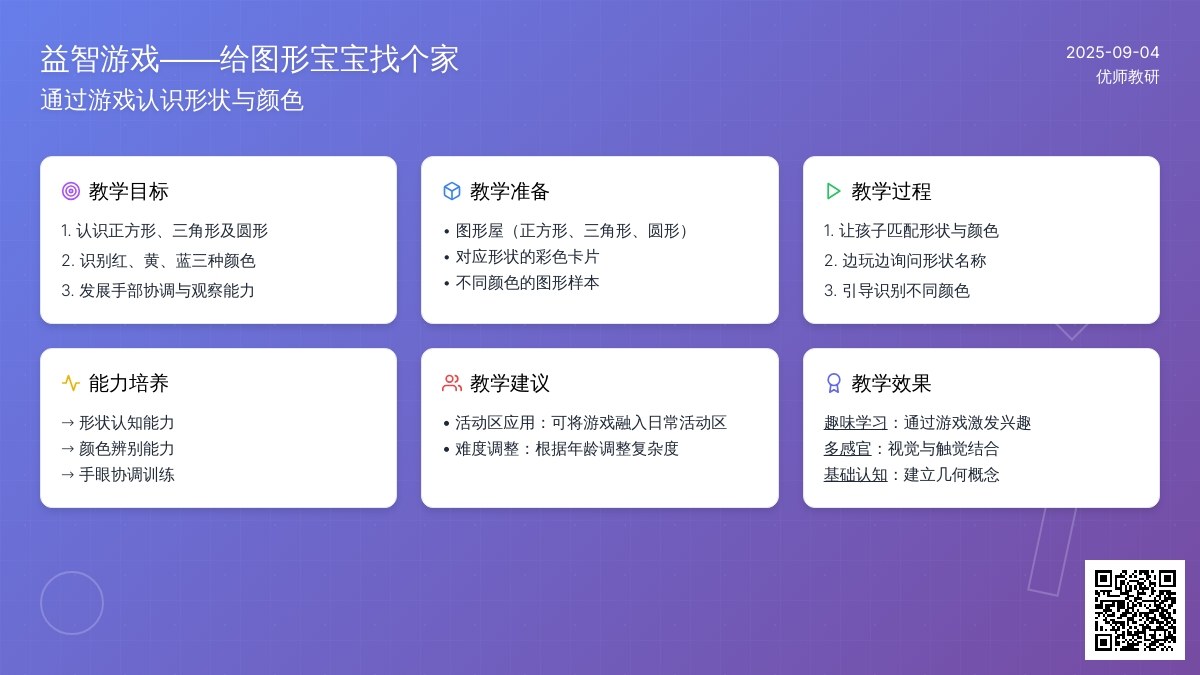 益智游戏——给图形宝宝找个家
通过游戏认识形状与颜色

2025-09-04
优师教研

教学目标
1. 认识正方形、三角形及圆形
2. 识别红、黄、蓝三种颜色
3. 发展手部协调与观察能力

教学准备
• 图形屋（正方形、三角形、圆形）
• 对应形状的彩色卡片
• 不同颜色的图形样本

教学过程
1. 让孩子匹配形状与颜色
2. 边玩边询问形状名称
3. 引导识别不同颜色

能力培养
→ 形状认知能力
→ 颜色辨别能力
→ 手眼协调训练

教学建议
• 活动区应用：可将游戏融入日常活动区
• 难度调整：根据年龄调整复杂度

教学效果
趣味学习：通过游戏激发兴趣
多感官：视觉与触觉结合
基础认知：建立几何概念